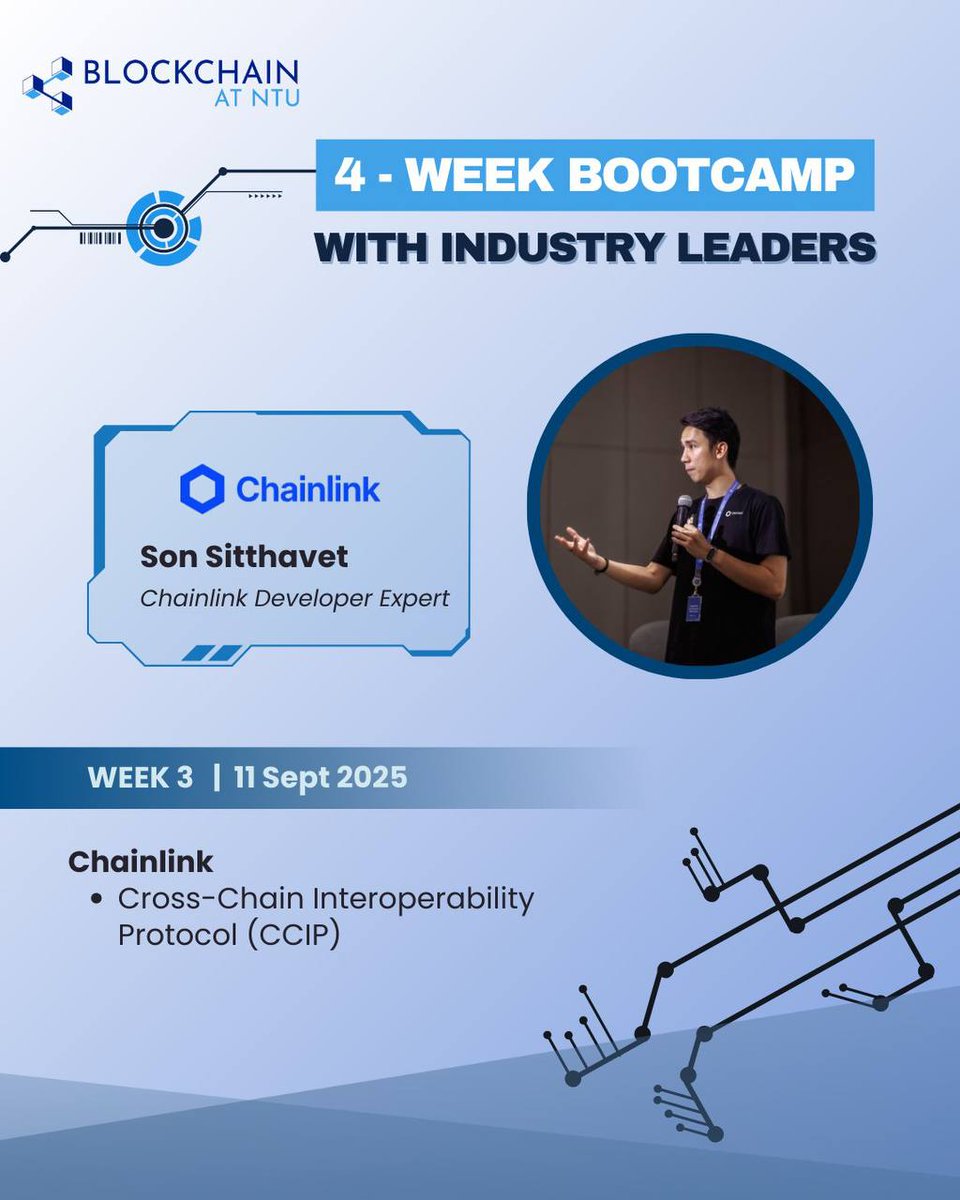 BLOCKCHAIN
AT NTU

4 - WEEK BOOTCAMP
WITH INDUSTRY LEADERS

Chainlink
Son Sitthavet
Chainlink Developer Expert

WEEK 3 | 11 Sept 2025

Chainlink
• Cross-Chain Interoperability Protocol (CCIP)